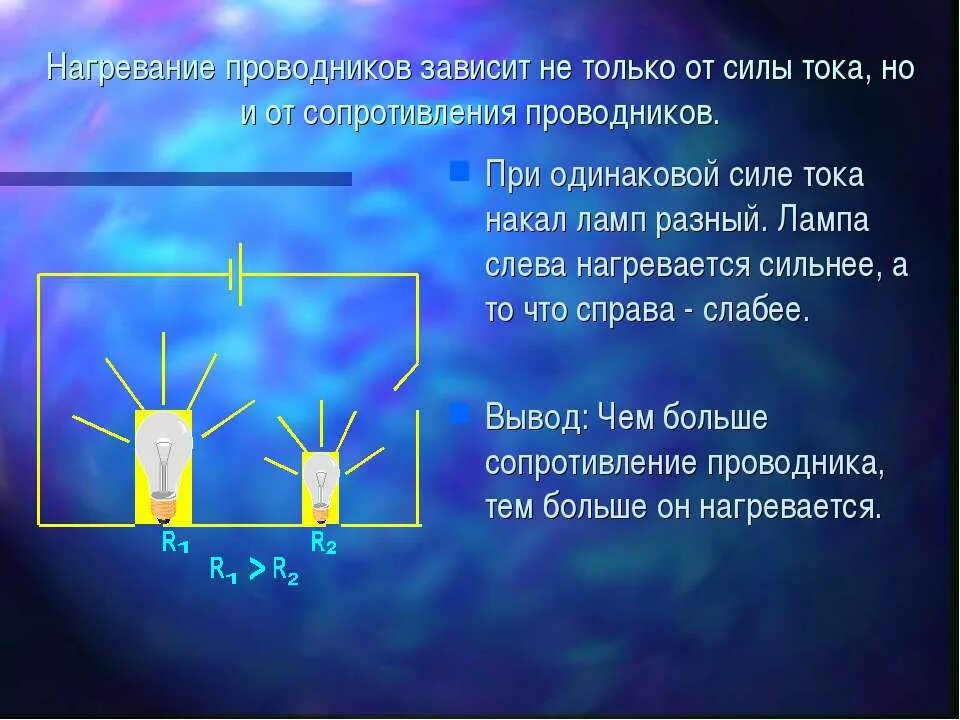 Нагревание проводников зависит не только от силы тока, но и от сопротивления проводников.

При одинаковой силе тока накал ламп разный. Лампа слева нагревается сильнее, а то что справа - слабее.

Вывод: Чем больше сопротивление проводника, тем больше он нагревается.

$R_1$

$R_2$

$R_1 > R_2$